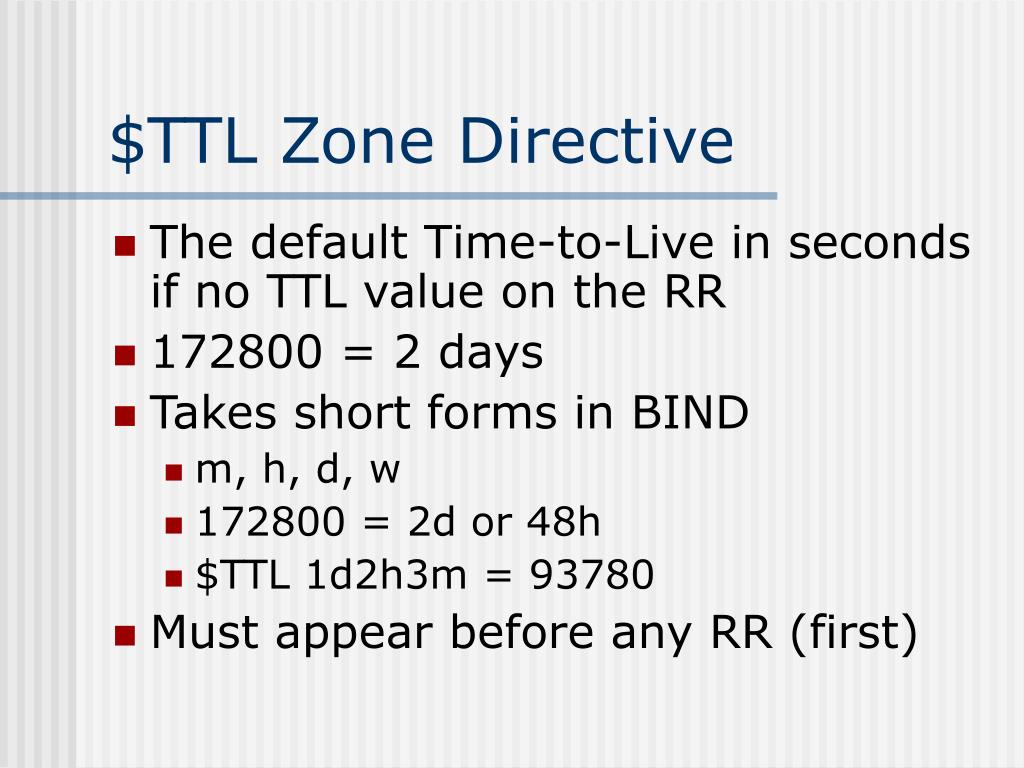 \$TTL Zone Directive

- The default Time-to-Live in seconds if no TTL value on the RR
- 172800 = 2 days
- Takes short forms in BIND
  - m, h, d, w
  - 172800 = 2d or 48h
  - \$TTL 1d2h3m = 93780
- Must appear before any RR (first)